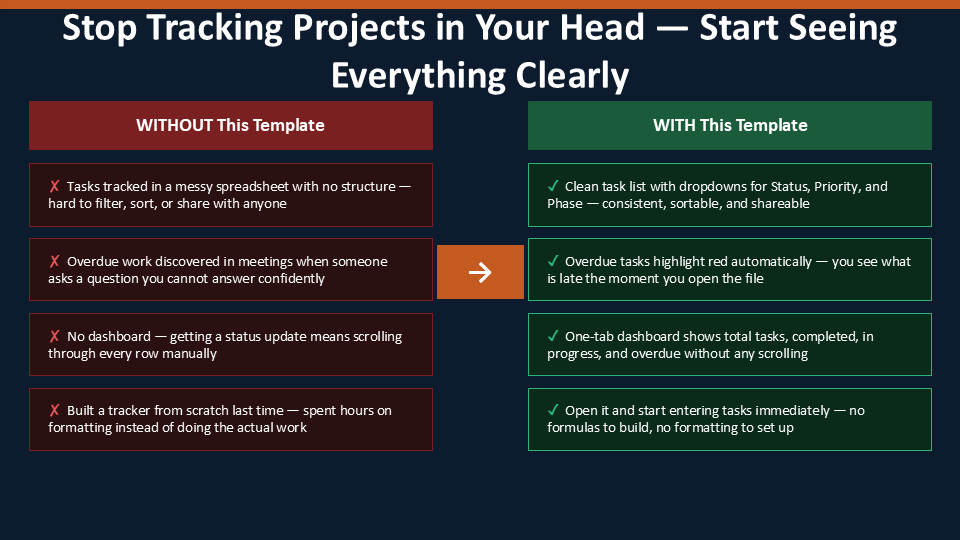 Stop Tracking Projects in Your Head — Start Seeing Everything Clearly

WITHOUT This Template

✗ Tasks tracked in a messy spreadsheet with no structure — hard to filter, sort, or share with anyone

✗ Overdue work discovered in meetings when someone asks a question you cannot answer confidently

✗ No dashboard — getting a status update means scrolling through every row manually

✗ Built a tracker from scratch last time — spent hours on formatting instead of doing the actual work

→

WITH This Template

✓ Clean task list with dropdowns for Status, Priority, and Phase — consistent, sortable, and shareable

✓ Overdue tasks highlight red automatically — you see what is late the moment you open the file

✓ One-tab dashboard shows total tasks, completed, in progress, and overdue without any scrolling

✓ Open it and start entering tasks immediately — no formulas to build, no formatting to set up